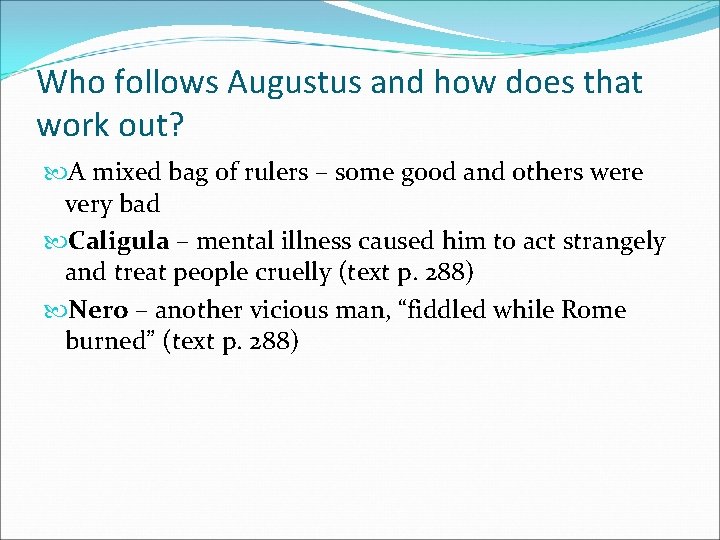 Who follows Augustus and how does that work out?

A mixed bag of rulers – some good and others were very bad

Caligula – mental illness caused him to act strangely and treat people cruelly (text p. 288)

Nero – another vicious man, “fiddled while Rome burned” (text p. 288)